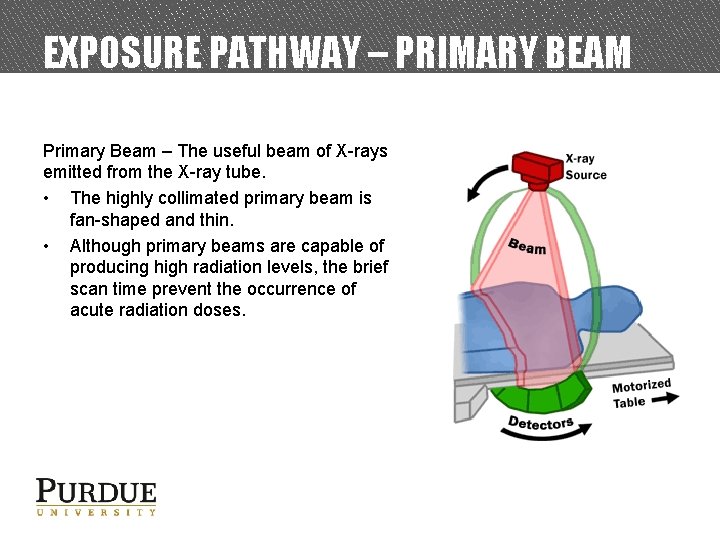 EXPOSURE PATHWAY – PRIMARY BEAM

Primary Beam – The useful beam of X-rays emitted from the X-ray tube.

• The highly collimated primary beam is fan-shaped and thin.

• Although primary beams are capable of producing high radiation levels, the brief scan time prevent the occurrence of acute radiation doses.

X-ray Source

Beam

Motorized Table

Detectors

PURDUE
UNIVERSITY